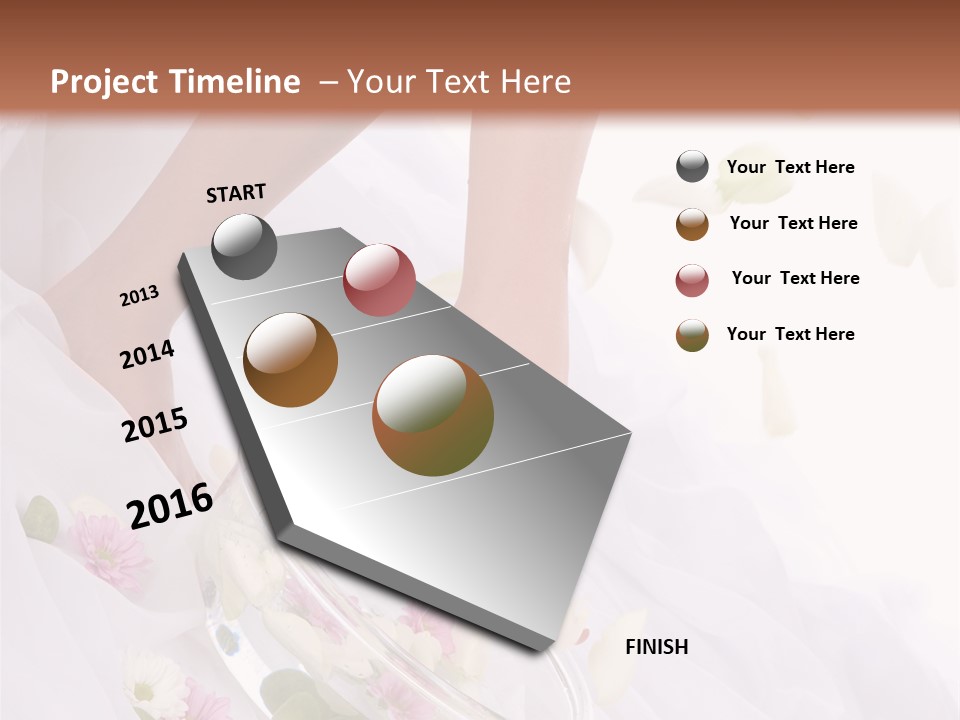 Project Timeline – Your Text Here

START

2013

2014

2015

2016

FINISH

Your Text Here

Your Text Here

Your Text Here

Your Text Here